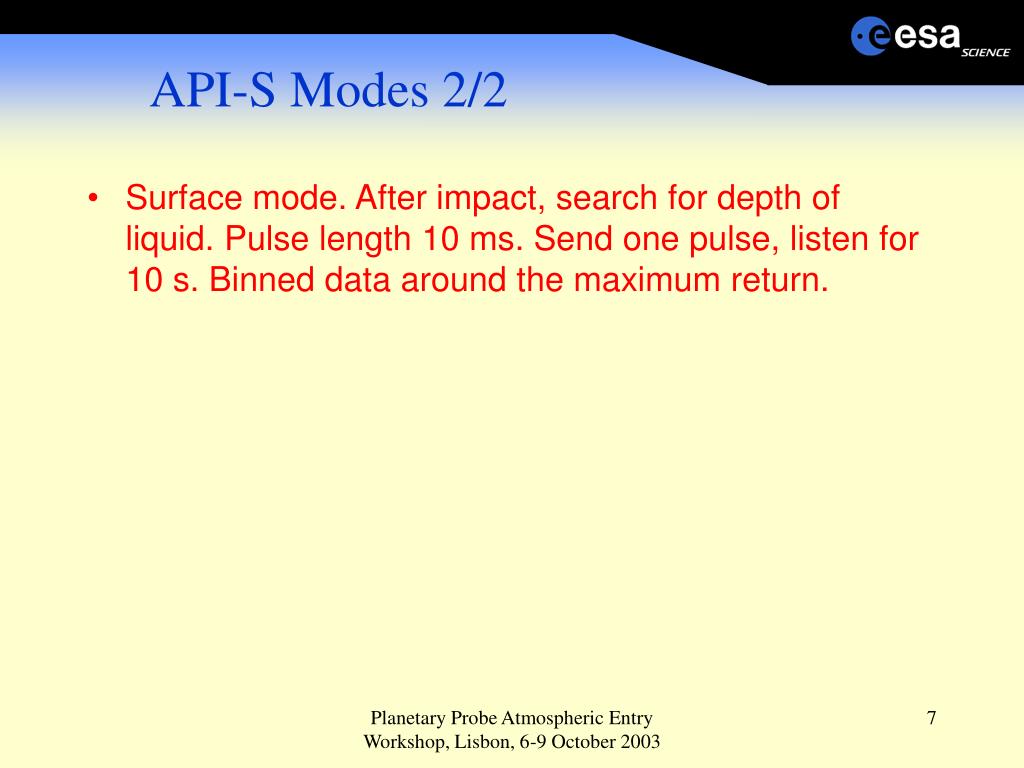 esa SCIENCE

API-S Modes 2/2

• Surface mode. After impact, search for depth of liquid. Pulse length 10 ms. Send one pulse, listen for 10 s. Binned data around the maximum return.

Planetary Probe Atmospheric Entry Workshop, Lisbon, 6-9 October 2003

7